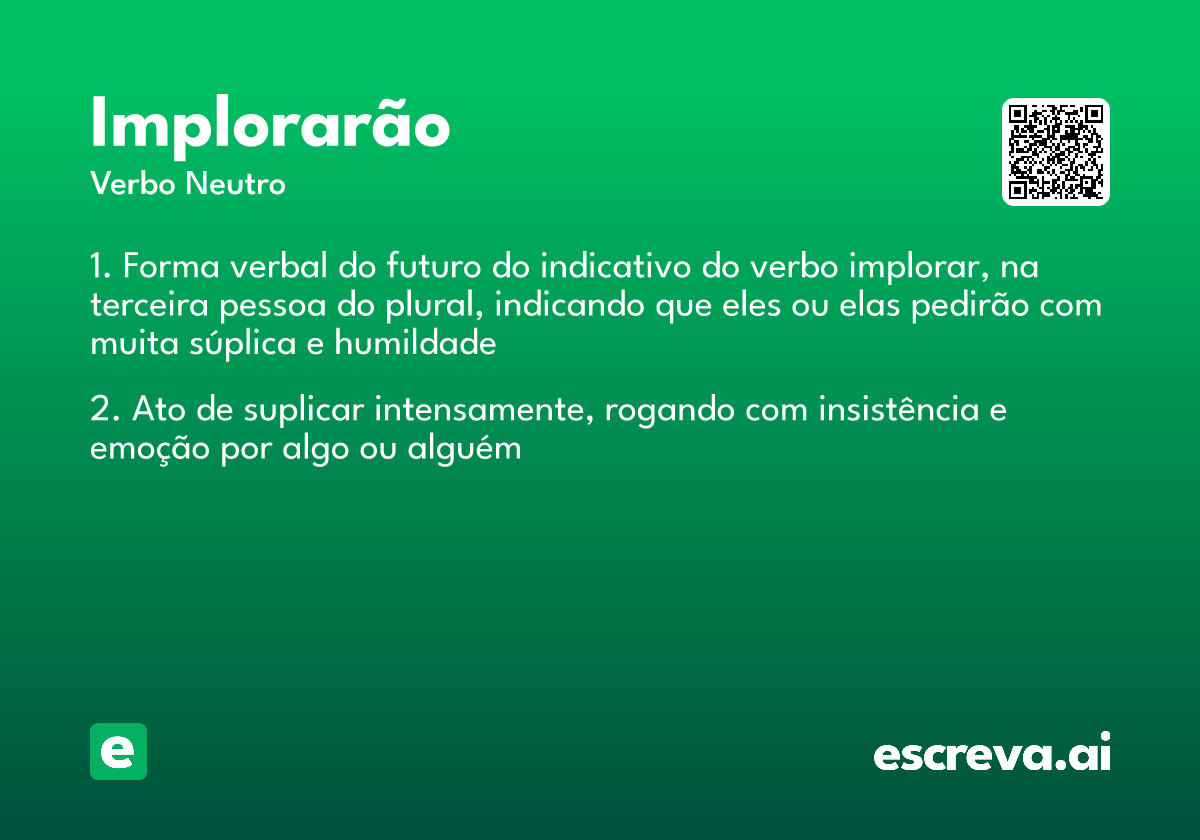 Implorarão
Verbo Neutro

1. Forma verbal do futuro do indicativo do verbo implorar, na terceira pessoa do plural, indicando que eles ou elas pedirão com muita súplica e humildade

2. Ato de suplicar intensamente, rogando com insistência e emoção por algo ou alguém

e

escreva.ai